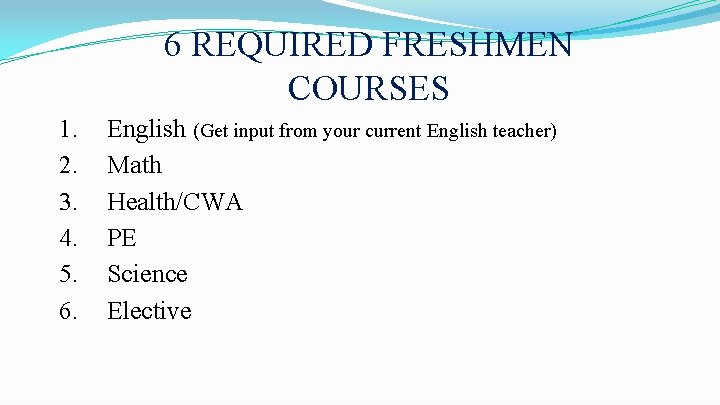 6 REQUIRED FRESHMEN COURSES

1. English (Get input from your current English teacher)
2. Math
3. Health/CWA
4. PE
5. Science
6. Elective